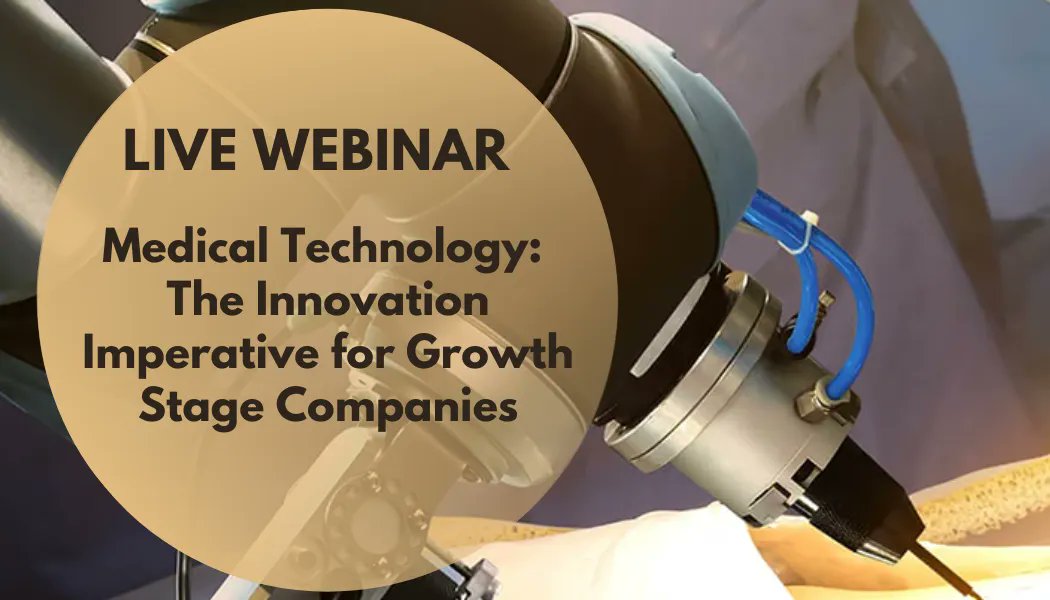 LIVE WEBINAR

Medical Technology: The Innovation Imperative for Growth Stage Companies